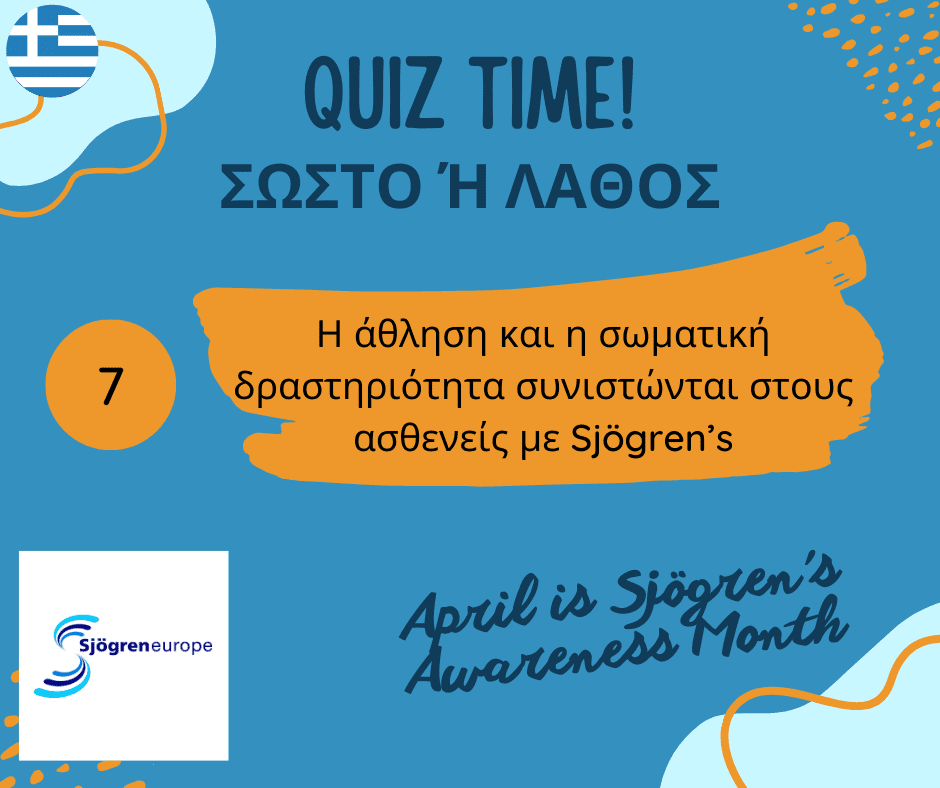 QUIZ TIME!
ΣΩΣΤΟ Ή ΛΑΘΟΣ

7

Η άθληση και η σωματική δραστηριότητα συνιστώνται στους ασθενείς με Sjögren's

Sjögreneurope

April is Sjögren's Awareness Month